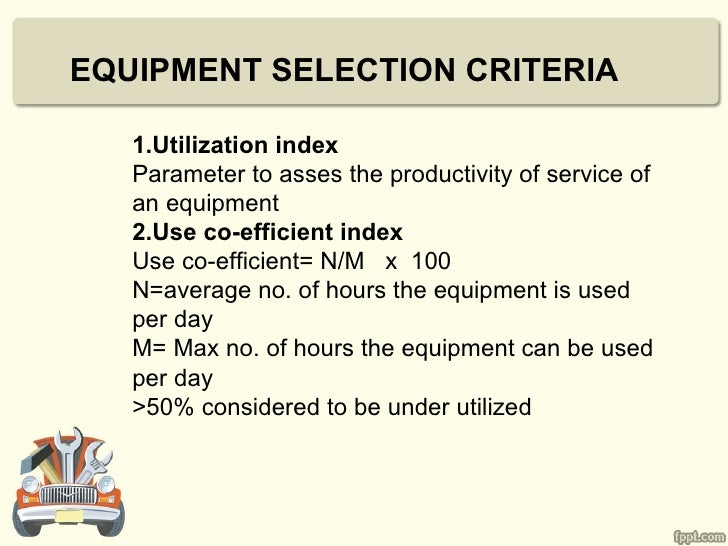 EQUIPMENT SELECTION CRITERIA

1.Utilization index
Parameter to asses the productivity of service of an equipment
2.Use co-efficient index
Use co-efficient= N/M x 100
N=average no. of hours the equipment is used per day
M= Max no. of hours the equipment can be used per day
>50% considered to be under utilized

fppt.com